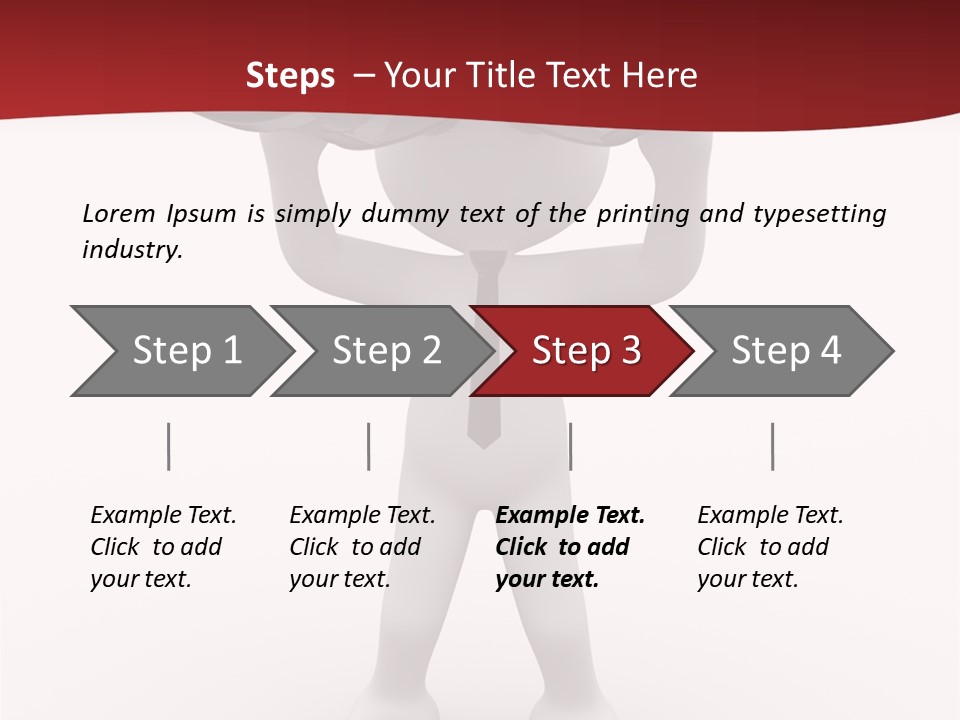 Steps – Your Title Text Here

Lorem Ipsum is simply dummy text of the printing and typesetting industry.

Step 1

Step 2

Step 3

Step 4

Example Text. Click to add your text.

Example Text. Click to add your text.

Example Text. Click to add your text.

Example Text. Click to add your text.